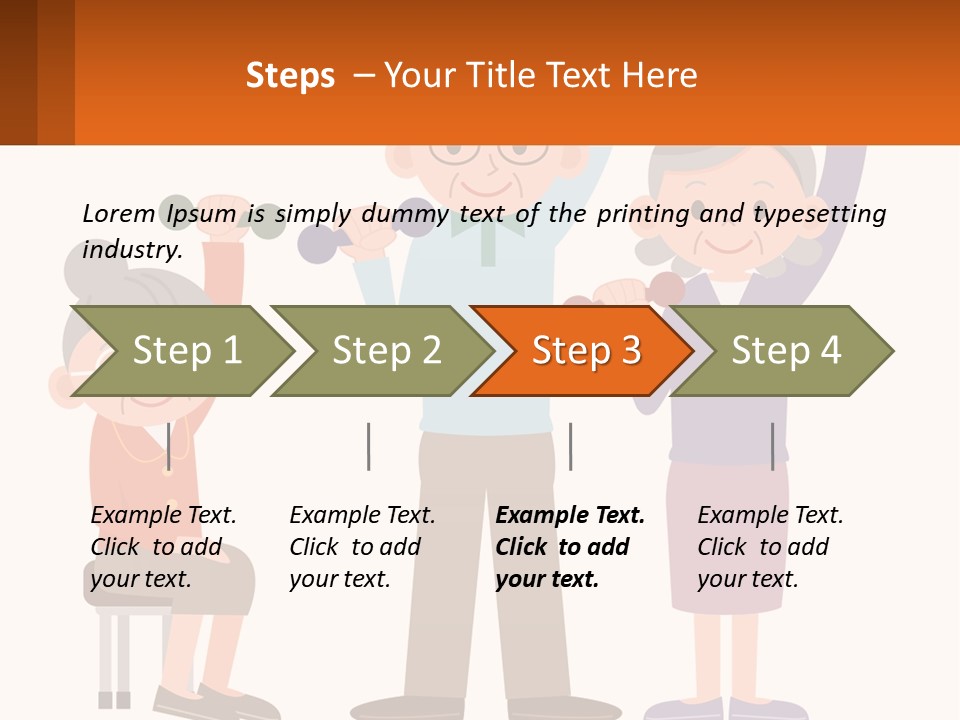 Steps – Your Title Text Here

Lorem Ipsum is simply dummy text of the printing and typesetting industry.

Step 1

Step 2

Step 3

Step 4

Example Text. Click to add your text.

Example Text. Click to add your text.

Example Text. Click to add your text.

Example Text. Click to add your text.